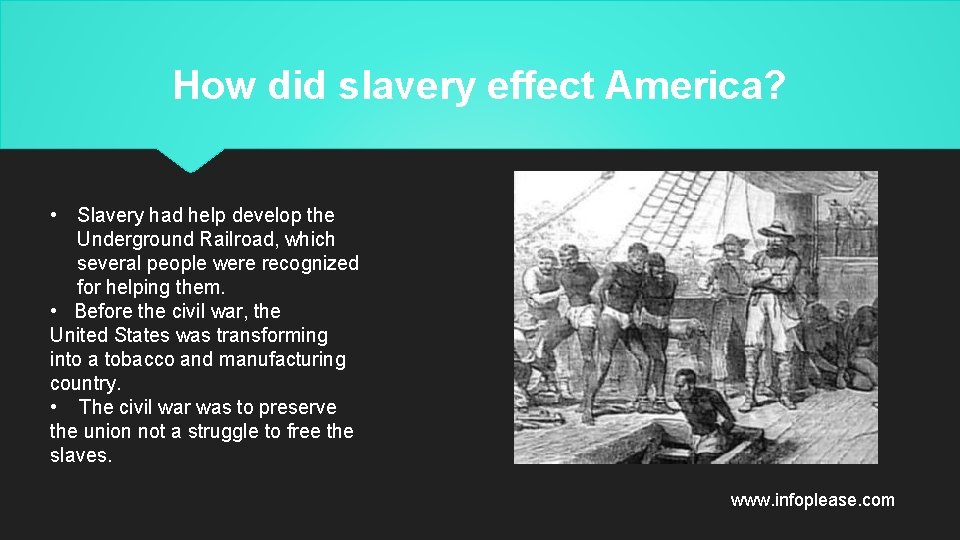 How did slavery effect America?

• Slavery had help develop the Underground Railroad, which several people were recognized for helping them.
• Before the civil war, the United States was transforming into a tobacco and manufacturing country.
• The civil war was to preserve the union not a struggle to free the slaves.

www.infoplease.com